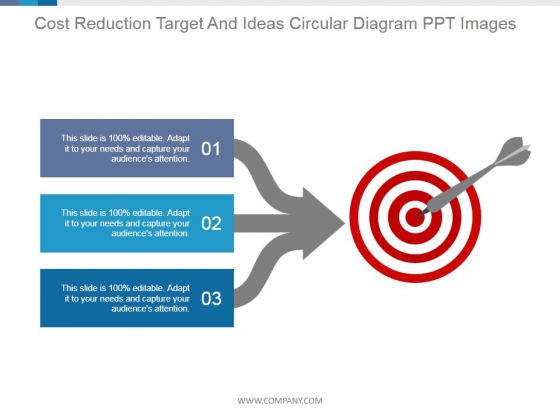 Cost Reduction Target And Ideas Circular Diagram PPT Images

This slide is 100% editable. Adapt it to your needs and capture your audience's attention. 01

This slide is 100% editable. Adapt it to your needs and capture your audience's attention. 02

This slide is 100% editable. Adapt it to your needs and capture your audience's attention. 03

WWW.COMPANY.COM